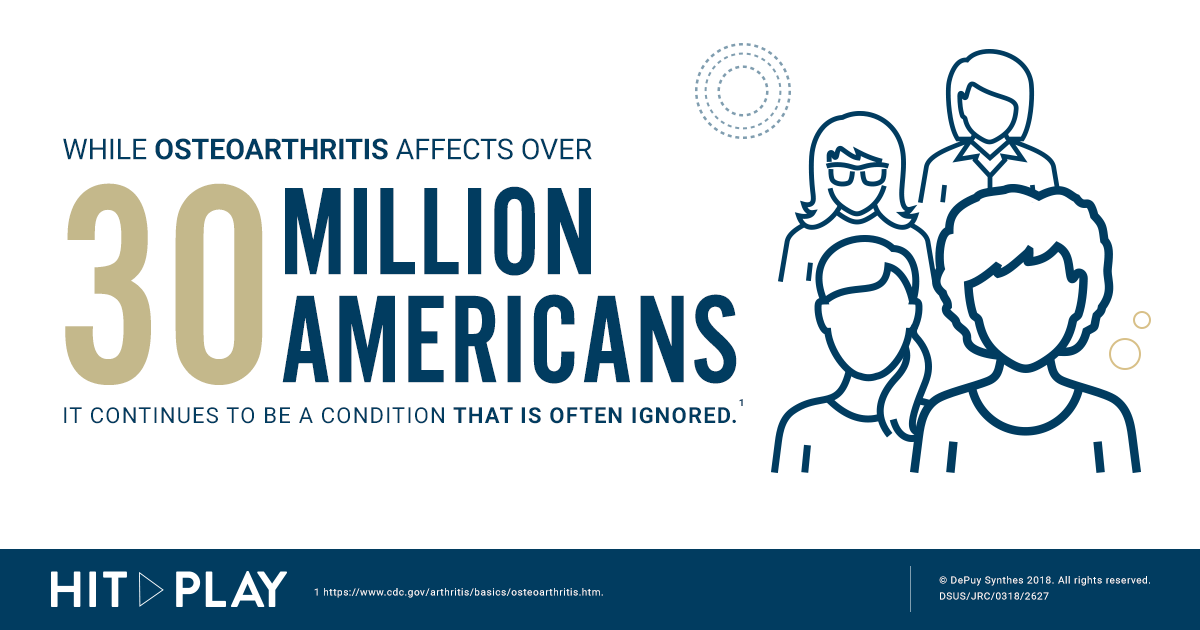 WHILE OSTEOARTHRITIS AFFECTS OVER

30 MILLION AMERICANS

IT CONTINUES TO BE A CONDITION THAT IS OFTEN IGNORED.$^1$

HIT PLAY

1 https://www.cdc.gov/arthritis/basics/osteoarthritis.htm.

© DePuy Synthes 2018. All rights reserved.
DSUS/JRC/0318/2627